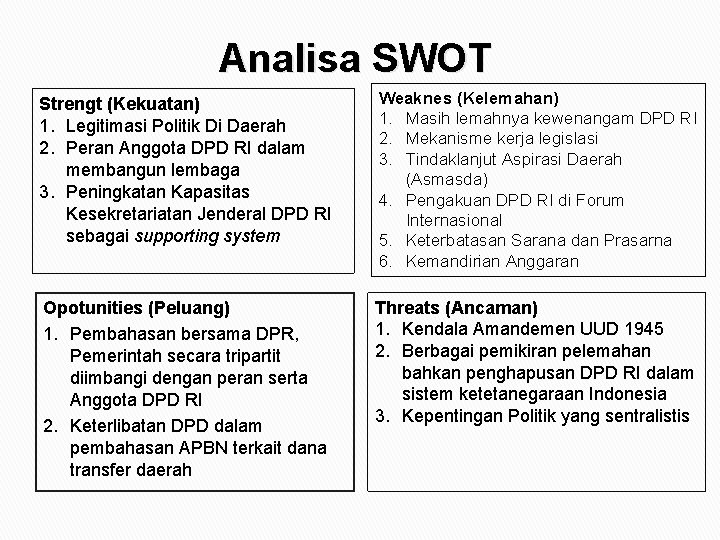 Analisa SWOT

Strengt (Kekuatan)
1. Legitimasi Politik Di Daerah
2. Peran Anggota DPD RI dalam membangun lembaga
3. Peningkatan Kapasitas Kesekretariatan Jenderal DPD RI sebagai supporting system

Weaknes (Kelemahan)
1. Masih lemahnya kewenangam DPD RI
2. Mekanisme kerja legislasi
3. Tindaklanjut Aspirasi Daerah (Asmasda)
4. Pengakuan DPD RI di Forum Internasional
5. Keterbatasan Sarana dan Prasarna
6. Kemandirian Anggaran

Opotunities (Peluang)
1. Pembahasan bersama DPR, Pemerintah secara tripartit diimbangi dengan peran serta Anggota DPD RI
2. Keterlibatan DPD dalam pembahasan APBN terkait dana transfer daerah

Threats (Ancaman)
1. Kendala Amandemen UUD 1945
2. Berbagai pemikiran pelemahan bahkan penghapusan DPD RI dalam sistem ketetanegaraan Indonesia
3. Kepentingan Politik yang sentralistis